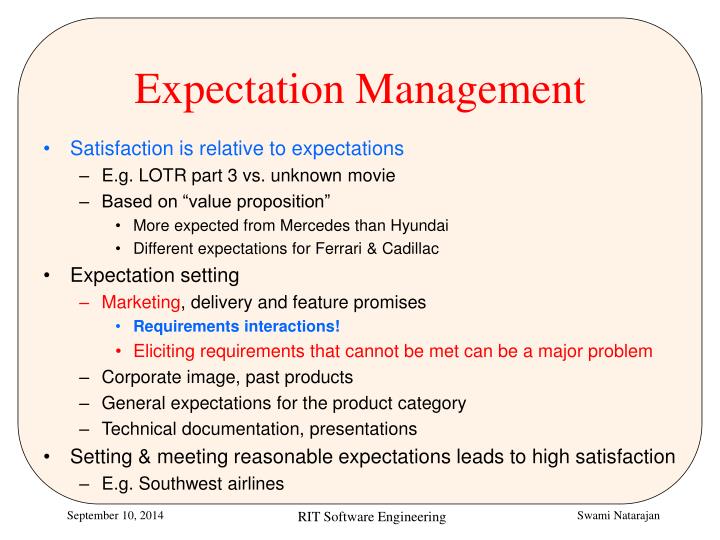 Expectation Management

• Satisfaction is relative to expectations
  – E.g. LOTR part 3 vs. unknown movie
  – Based on “value proposition”
    • More expected from Mercedes than Hyundai
    • Different expectations for Ferrari & Cadillac
• Expectation setting
  – Marketing, delivery and feature promises
    • Requirements interactions!
    • Eliciting requirements that cannot be met can be a major problem
  – Corporate image, past products
  – General expectations for the product category
  – Technical documentation, presentations
• Setting & meeting reasonable expectations leads to high satisfaction
  – E.g. Southwest airlines

September 10, 2014

RIT Software Engineering

Swami Natarajan